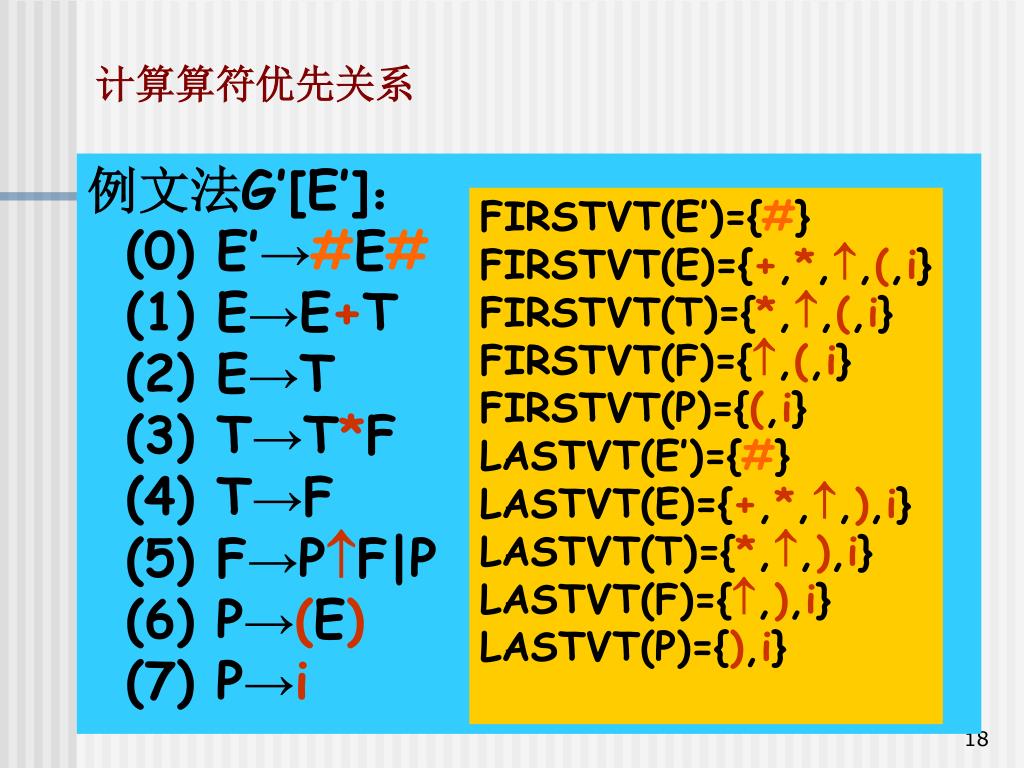 计算算符优先关系

例文法G’[E’]:
(0) E’→#E#
(1) E→E+T
(2) E→T
(3) T→T*F
(4) T→F
(5) F→P↑F|P
(6) P→(E)
(7) P→i

FIRSTVT(E’)={#}
FIRSTVT(E)={+,*,↑,(,i}
FIRSTVT(T)={*,↑,(,i}
FIRSTVT(F)={↑,(,i}
FIRSTVT(P)={(,i}
LASTVT(E’)={#}
LASTVT(E)={+,*,↑,),i}
LASTVT(T)={*,↑,),i}
LASTVT(F)={↑,),i}
LASTVT(P)={),i}

18